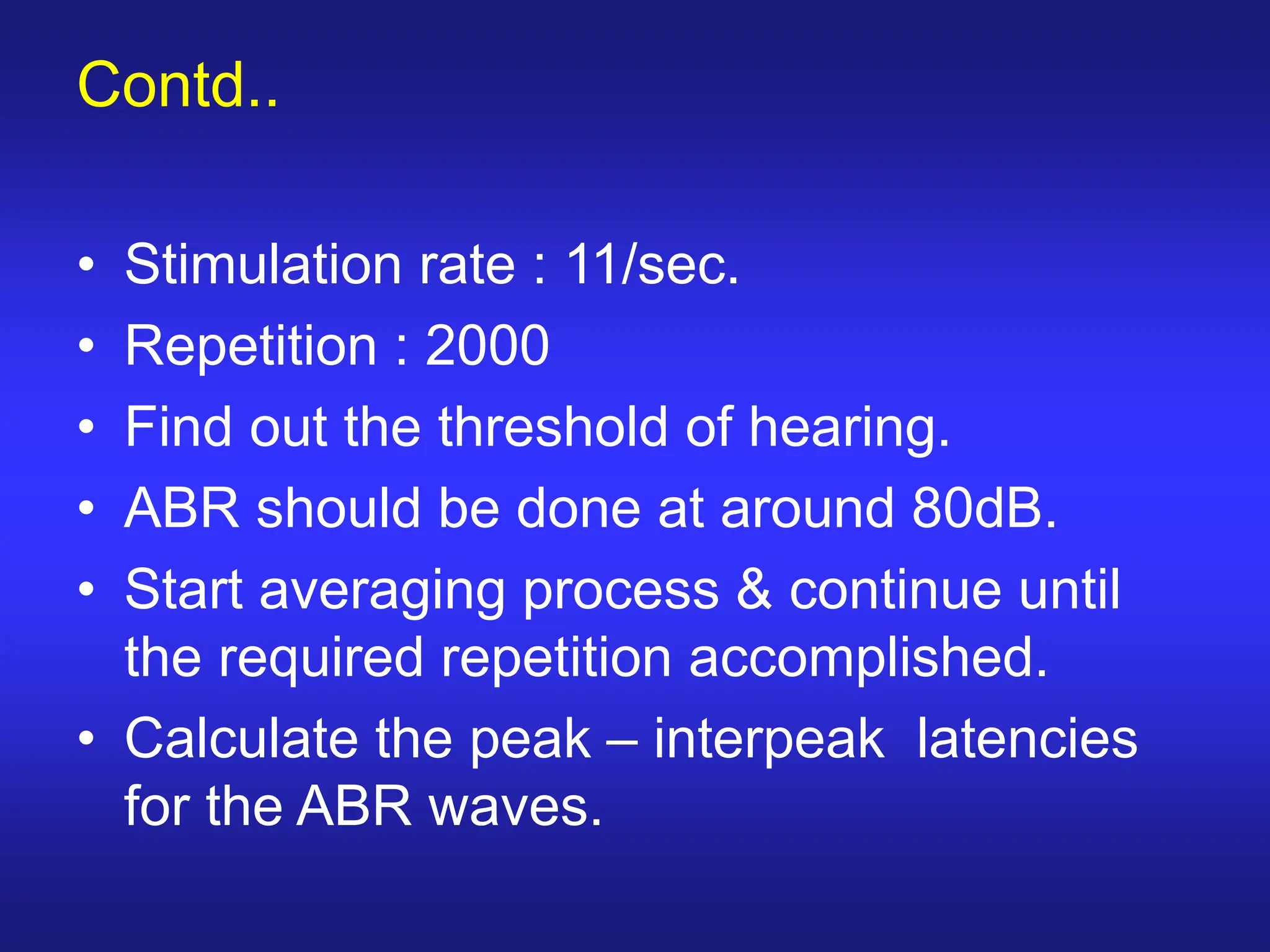 Contd..

• Stimulation rate : 11/sec.
• Repetition : 2000
• Find out the threshold of hearing.
• ABR should be done at around 80dB.
• Start averaging process & continue until the required repetition accomplished.
• Calculate the peak – interpeak latencies for the ABR waves.